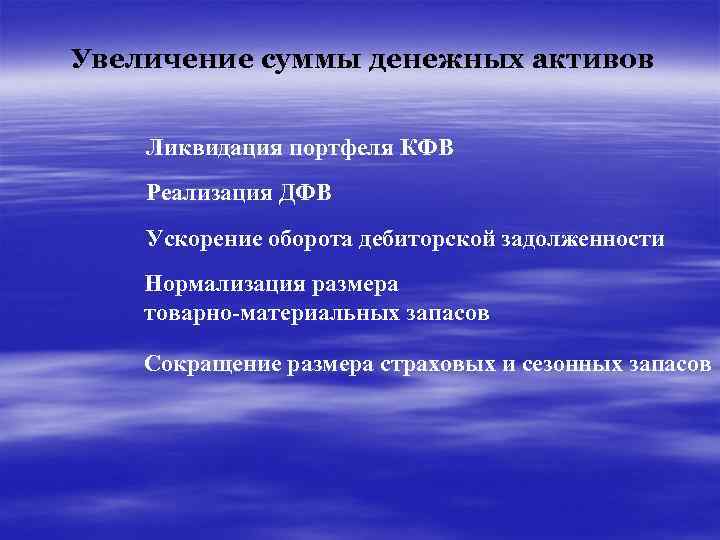 Увеличение суммы денежных активов

Ликвидация портфеля КФВ

Реализация ДФВ

Ускорение оборота дебиторской задолженности

Нормализация размера товарно-материальных запасов

Сокращение размера страховых и сезонных запасов